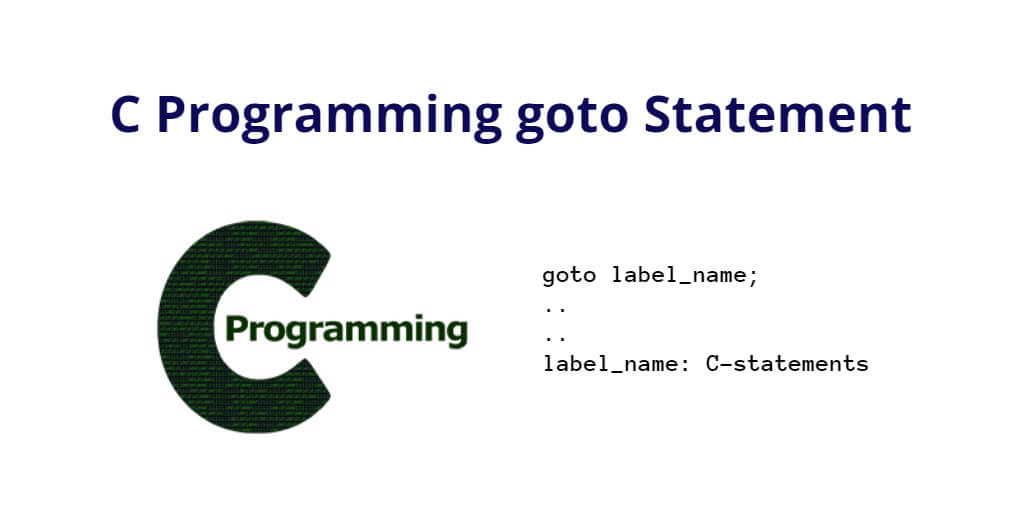 C Programming goto Statement

Programming

goto label_name;
..
..
label_name: C-statements